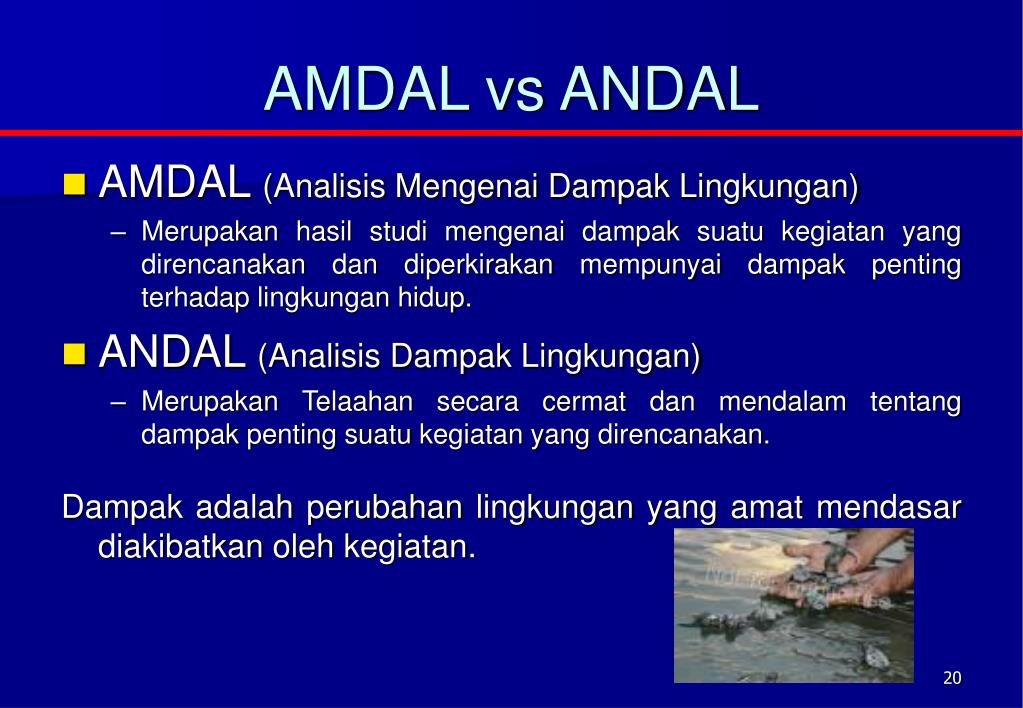 AMDAL vs ANDAL

AMDAL (Analisis Mengenai Dampak Lingkungan)

– Merupakan hasil studi mengenai dampak suatu kegiatan yang direncanakan dan diperkirakan mempunyai dampak penting terhadap lingkungan hidup.

ANDAL (Analisis Dampak Lingkungan)

– Merupakan Telaahan secara cermat dan mendalam tentang dampak penting suatu kegiatan yang direncanakan.

Dampak adalah perubahan lingkungan yang amat mendasar diakibatkan oleh kegiatan.

20